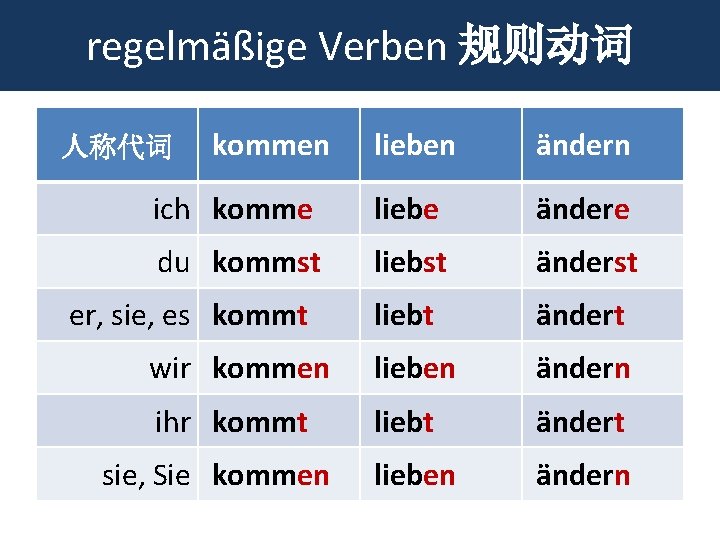 regelmäßige Verben 规则动词

| 人称代词 | kommen | lieben | ändern |
|---|---|---|---|
| ich | komme | liebe | ändere |
| du | kommst | liebst | änderst |
| er, sie, es | kommt | liebt | ändert |
| wir | kommen | lieben | ändern |
| ihr | kommt | liebt | ändert |
| sie, Sie | kommen | lieben | ändern |